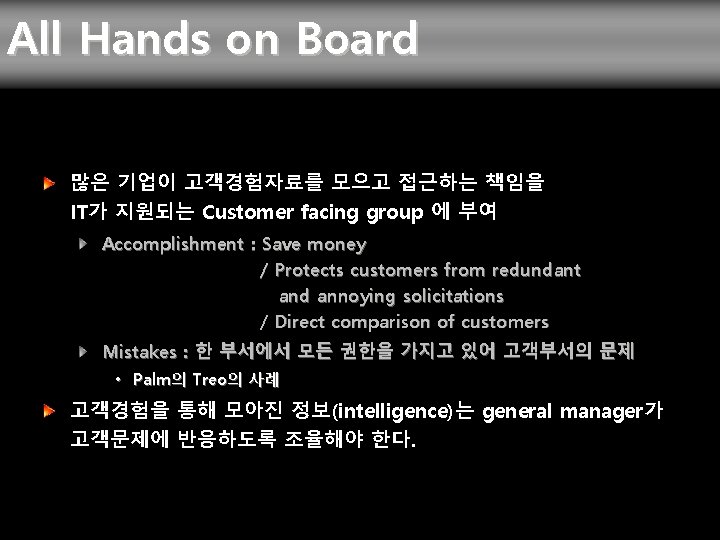 All Hands on Board

많은 기업이 고객경험자료를 모으고 접근하는 책임을 IT가 지원되는 Customer facing group 에 부여

Accomplishment : Save money
/ Protects customers from redundant and annoying solicitations
/ Direct comparison of customers

Mistakes : 한 부서에서 모든 권한을 가지고 있어 고객부서의 문제

• Palm의 Treo의 사례

고객경험을 통해 모아진 정보(intelligence)는 general manager가 고객문제에 반응하도록 조율해야 한다.